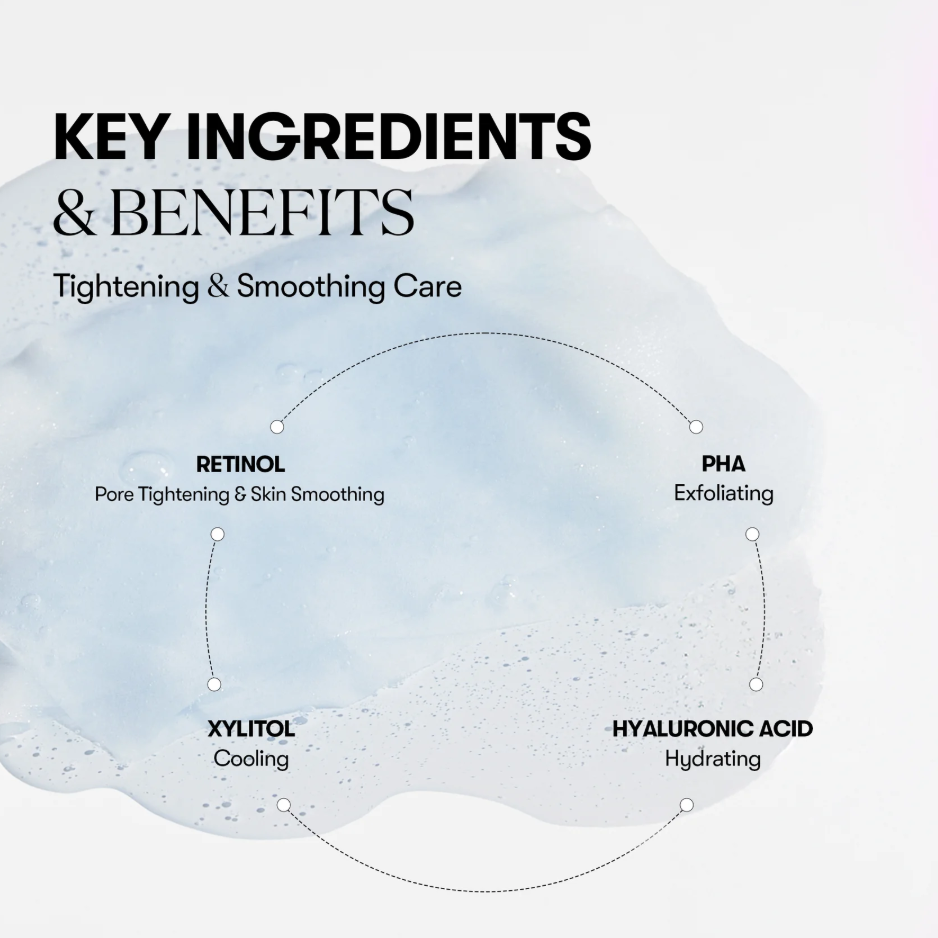 KEY INGREDIENTS
& BENEFITS

Tightening & Smoothing Care

RETINOL
Pore Tightening & Skin Smoothing

PHA
Exfoliating

XYLITOL
Cooling

HYALURONIC ACID
Hydrating